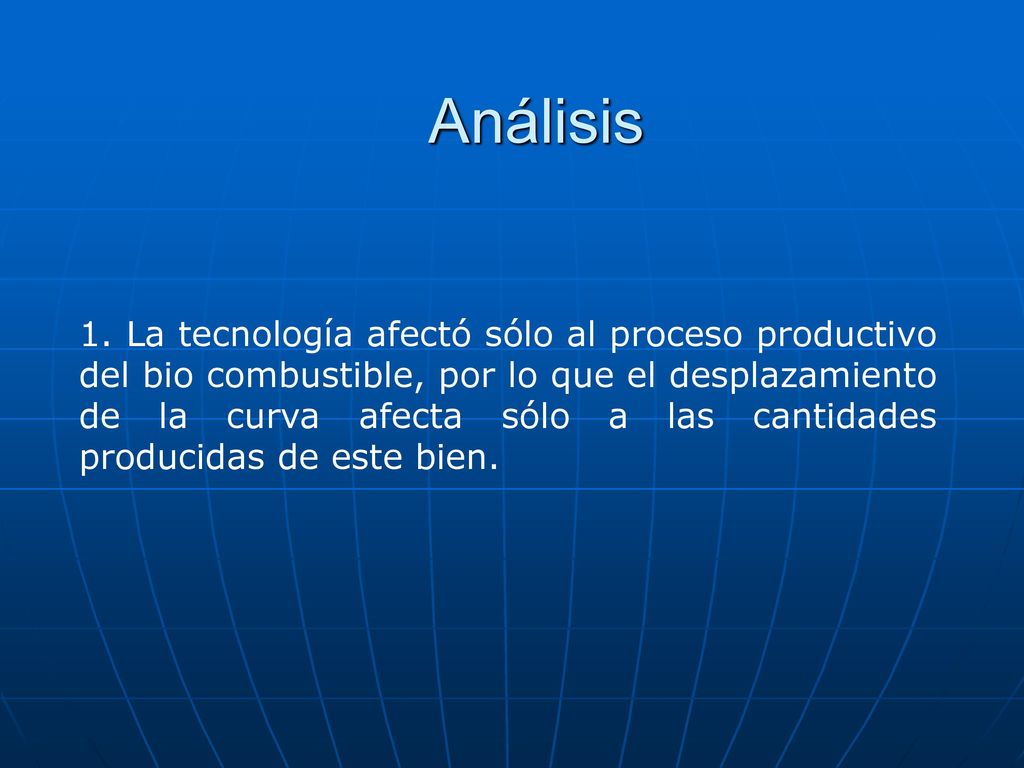 Análisis

1. La tecnología afectó sólo al proceso productivo del bio combustible, por lo que el desplazamiento de la curva afecta sólo a las cantidades producidas de este bien.